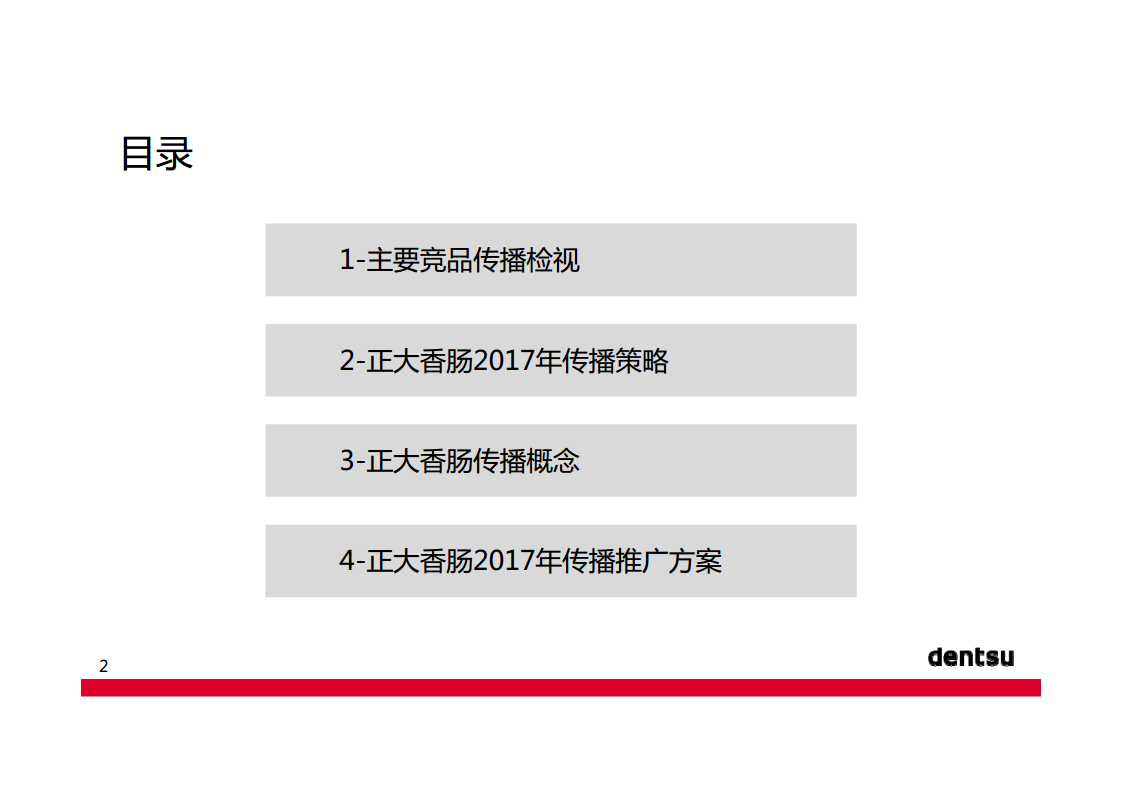 目录

1-主要竞品传播检视

2-正大香肠2017年传播策略

3-正大香肠传播概念

4-正大香肠2017年传播推广方案

2

dentsu